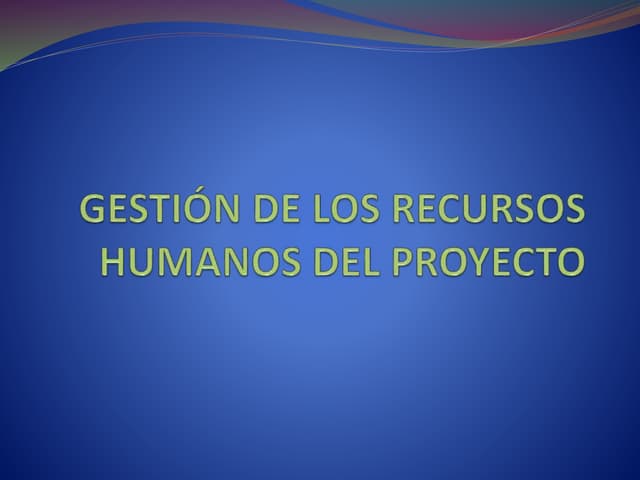 GESTIÓN DE LOS RECURSOS HUMANOS DEL PROYECTO